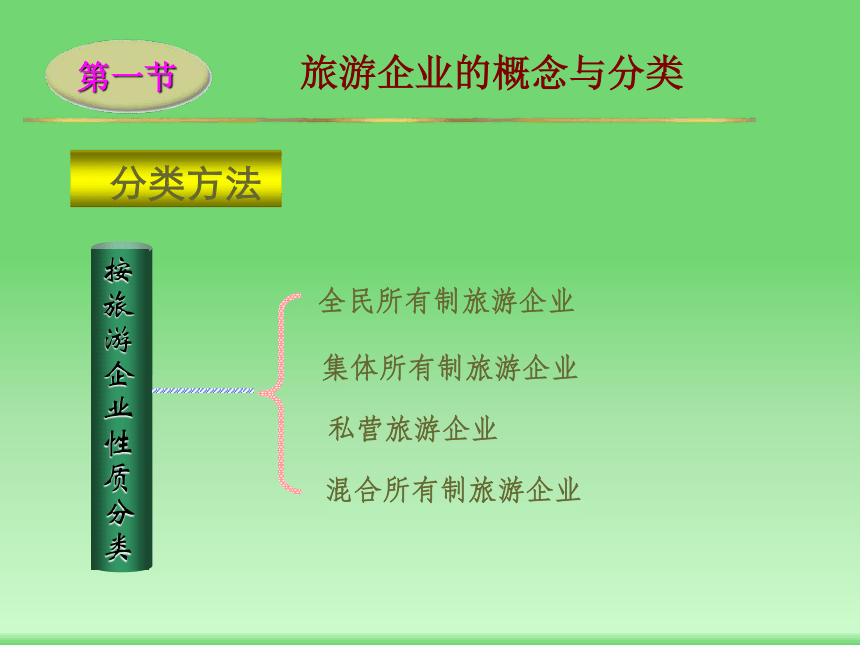 第一节

旅游企业的概念与分类

分类方法

按旅游企业性质分类

全民所有制旅游企业

集体所有制旅游企业

私营旅游企业

混合所有制旅游企业